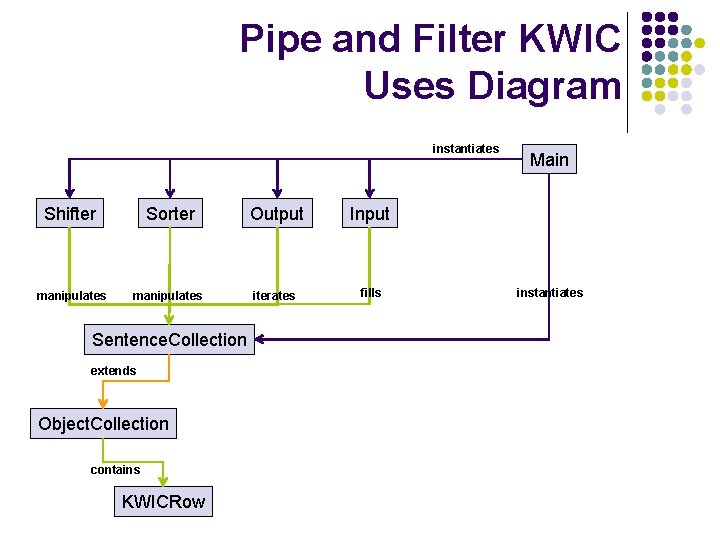 Pipe and Filter KWIC Uses Diagram

instantiates

Main

Shifter

Sorter

Output

Input

manipulates

manipulates

iterates

fills

instantiates

SentenceCollection

extends

ObjectCollection

contains

KWICRow